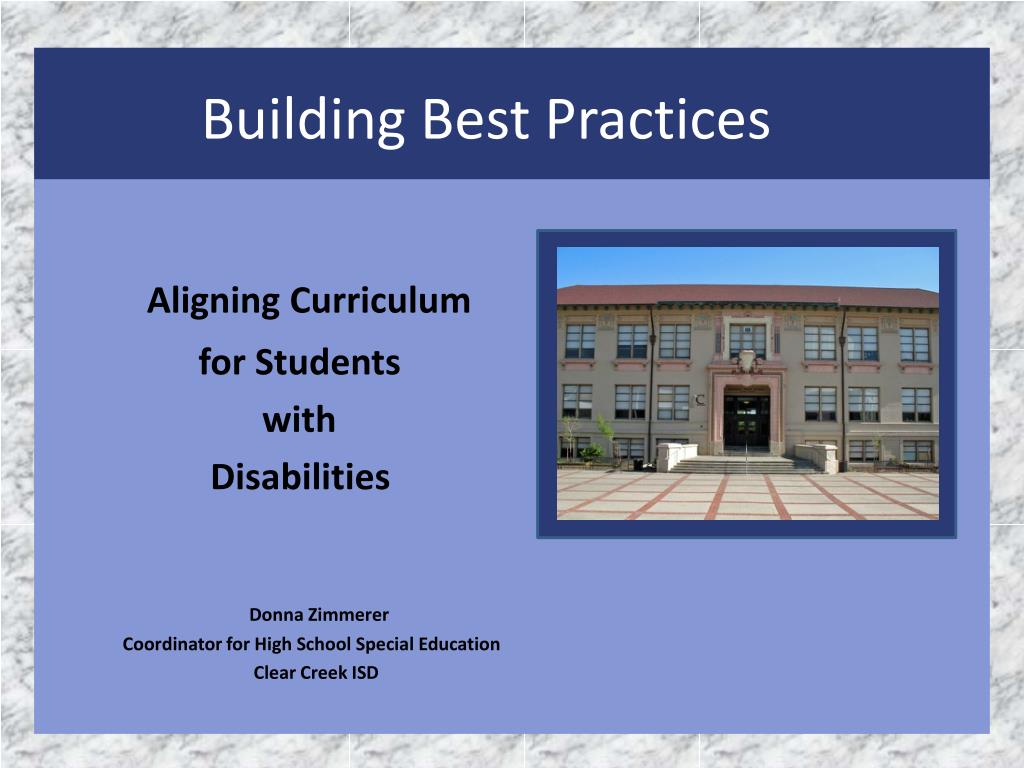 Building Best Practices

Aligning Curriculum
for Students
with
Disabilities

Donna Zimmerer
Coordinator for High School Special Education
Clear Creek ISD